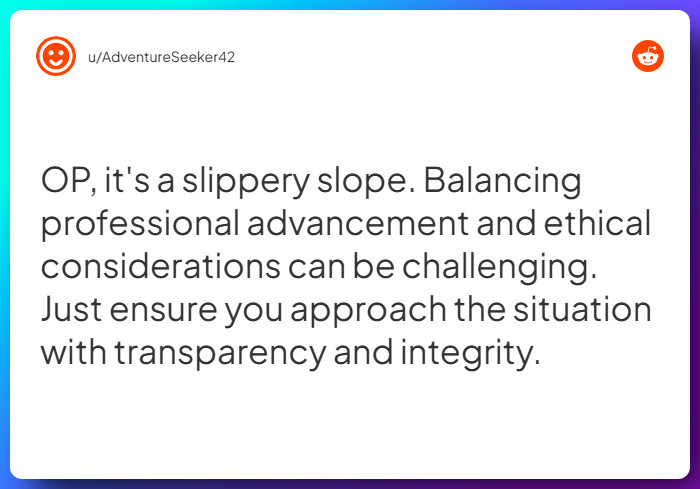 u/AdventureSeeker42

OP, it's a slippery slope. Balancing professional advancement and ethical considerations can be challenging. Just ensure you approach the situation with transparency and integrity.